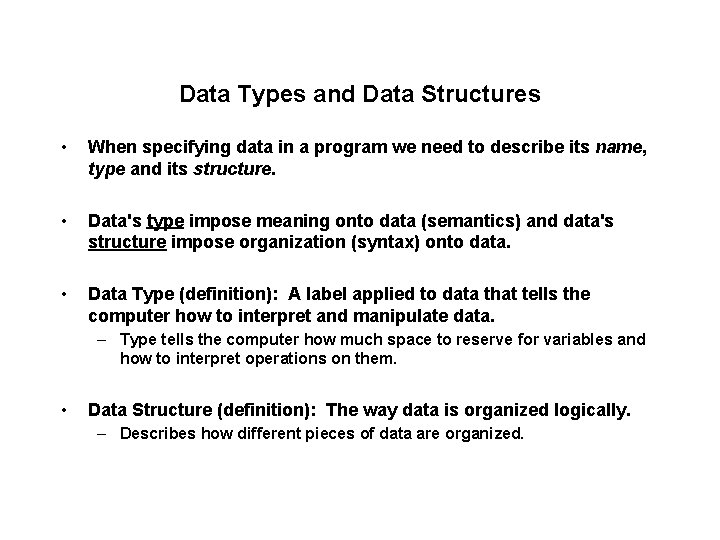 Data Types and Data Structures

• When specifying data in a program we need to describe its name, type and its structure.

• Data's type impose meaning onto data (semantics) and data's structure impose organization (syntax) onto data.

• Data Type (definition): A label applied to data that tells the computer how to interpret and manipulate data.
– Type tells the computer how much space to reserve for variables and how to interpret operations on them.

• Data Structure (definition): The way data is organized logically.
– Describes how different pieces of data are organized.